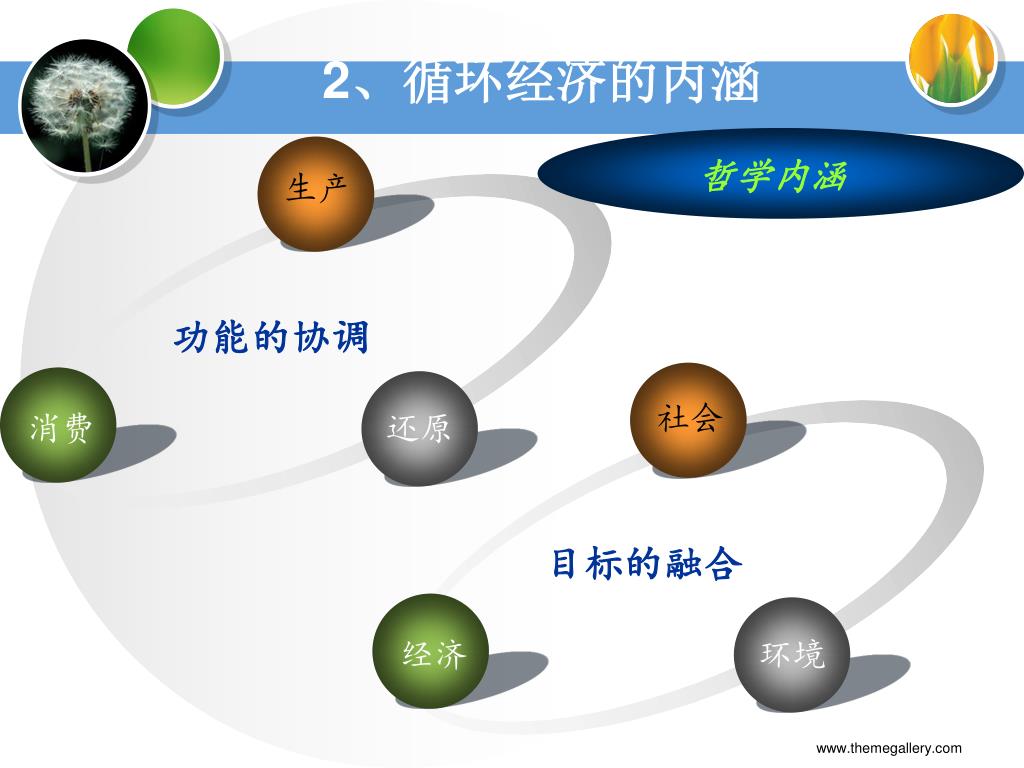 2、循环经济的内涵

哲学内涵

生产

功能的协调

消费

还原

社会

目标的融合

经济

环境

www.themegallery.com